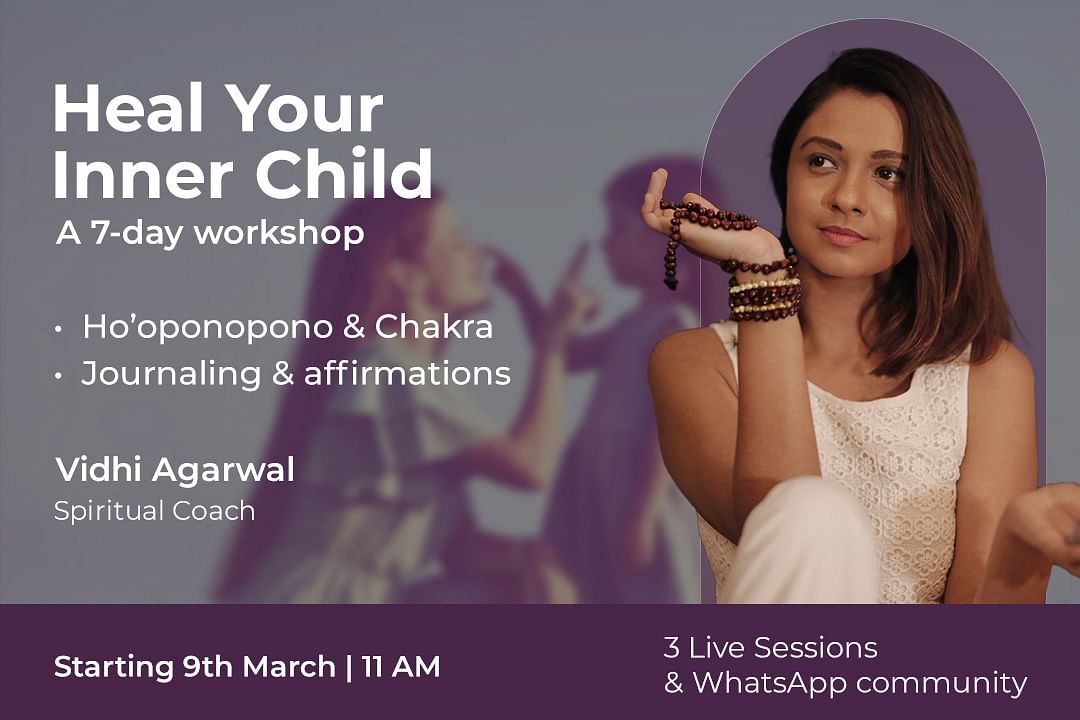 Heal Your Inner Child
A 7-day workshop

• Ho'oponopono & Chakra
• Journaling & affirmations

Vidhi Agarwal
Spiritual Coach

Starting 9th March | 11 AM

3 Live Sessions
& WhatsApp community